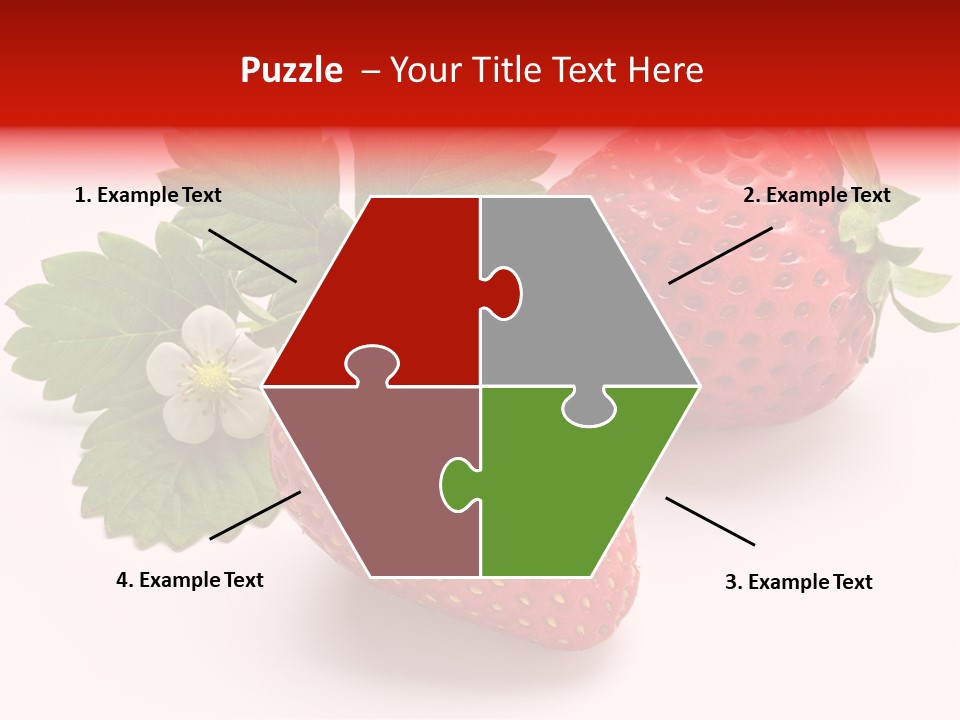 Puzzle – Your Title Text Here

1. Example Text

2. Example Text

4. Example Text

3. Example Text